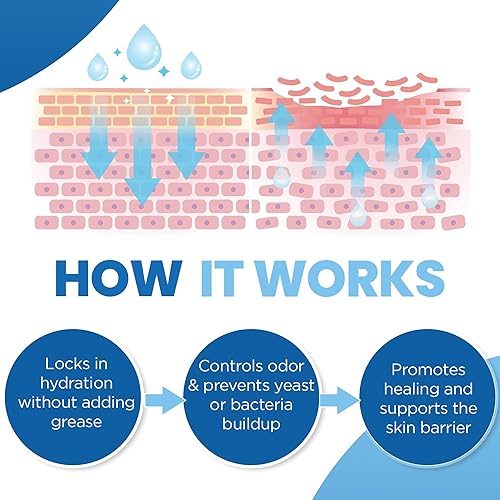 HOW IT WORKS

Locks in hydration without adding grease

Controls odor & prevents yeast or bacteria buildup

Promotes healing and supports the skin barrier